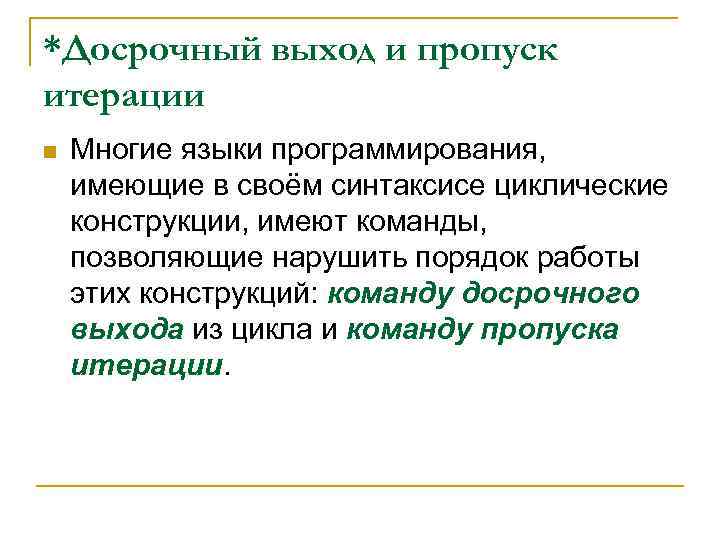 *Досрочный выход и пропуск итерации

Многие языки программирования, имеющие в своём синтаксисе циклические конструкции, имеют команды, позволяющие нарушить порядок работы этих конструкций: команду досрочного выхода из цикла и команду пропуска итерации.